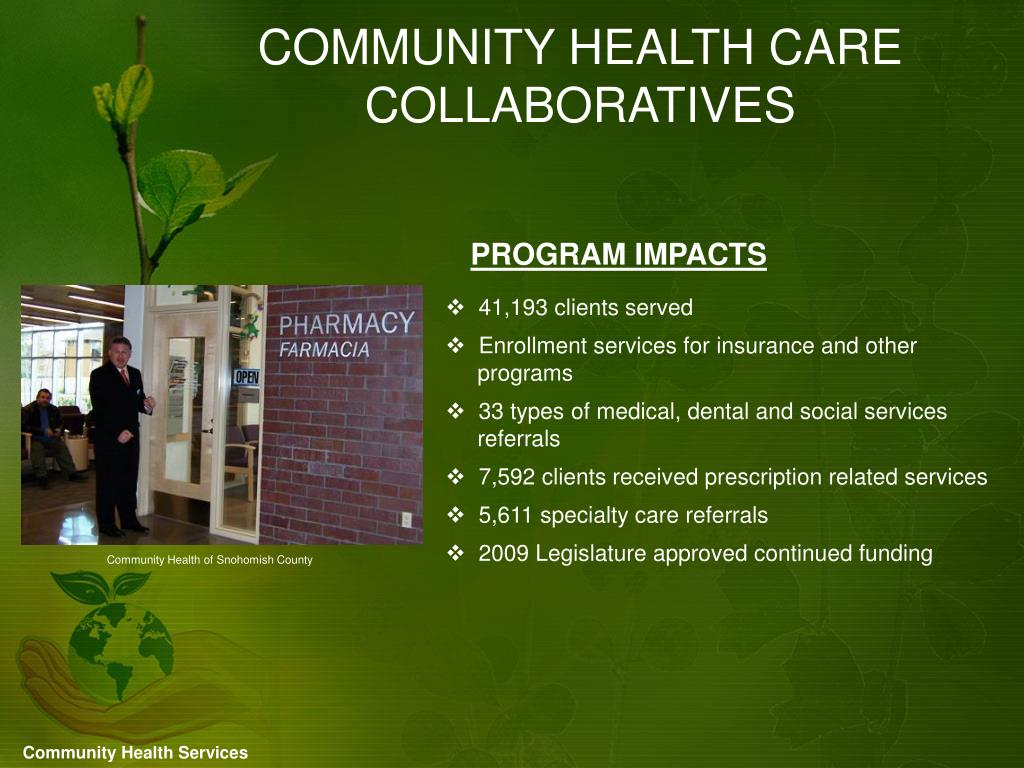 COMMUNITY HEALTH CARE COLLABORATIVES

PROGRAM IMPACTS

PHARMACY
FARMACIA
OPEN

Community Health of Snohomish County

❖ 41,193 clients served
❖ Enrollment services for insurance and other programs
❖ 33 types of medical, dental and social services referrals
❖ 7,592 clients received prescription related services
❖ 5,611 specialty care referrals
❖ 2009 Legislature approved continued funding

Community Health Services